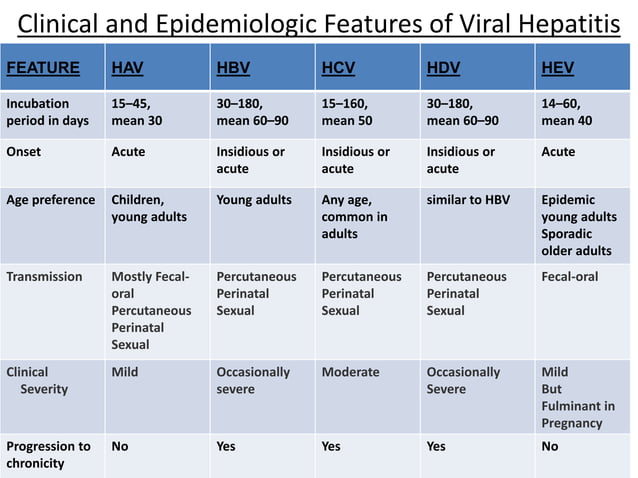 Clinical and Epidemiologic Features of Viral Hepatitis

| FEATURE | HAV | HBV | HCV | HDV | HEV |
|---|---|---|---|---|---|
| Incubation period in days | 15–45, mean 30 | 30–180, mean 60–90 | 15–160, mean 50 | 30–180, mean 60–90 | 14–60, mean 40 |
| Onset | Acute | Insidious or acute | Insidious or acute | Insidious or acute | Acute |
| Age preference | Children, young adults | Young adults | Any age, common in adults | similar to HBV | Epidemic young adults Sporadic older adults |
| Transmission | Mostly Fecal-oral Percutaneous Perinatal Sexual | Percutaneous Perinatal Sexual | Percutaneous Perinatal Sexual | Percutaneous Perinatal Sexual | Fecal-oral |
| Clinical Severity | Mild | Occasionally severe | Moderate | Occasionally Severe | Mild But Fulminant in Pregnancy |
| Progression to chronicity | No | Yes | Yes | Yes | No |